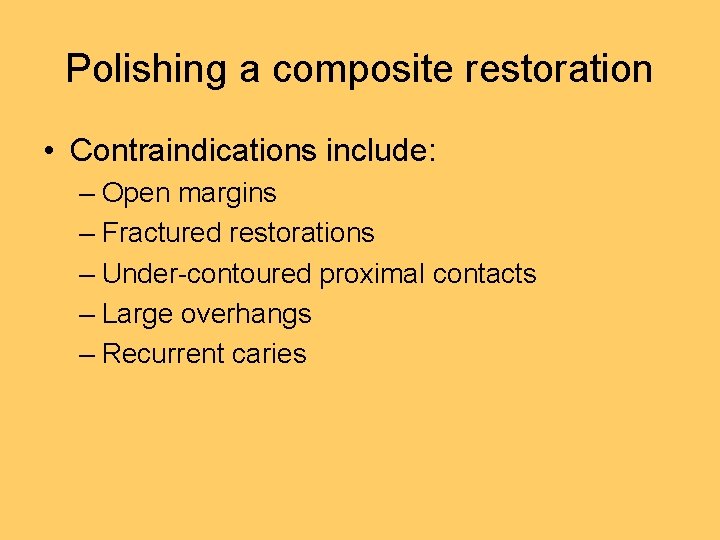 Polishing a composite restoration

• Contraindications include:
– Open margins
– Fractured restorations
– Under-contoured proximal contacts
– Large overhangs
– Recurrent caries